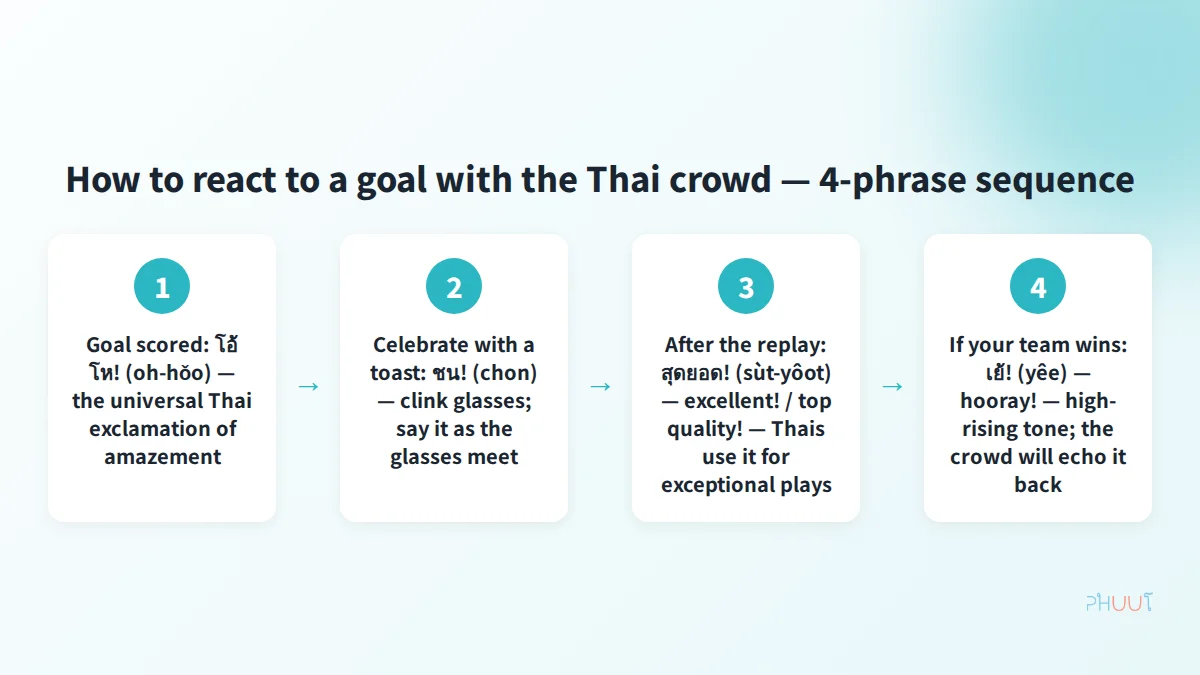 How to react to a goal with the Thai crowd — 4-phrase sequence

1

Goal scored: โอ้โห! (oh-hǒo) — the universal Thai exclamation of amazement

→

2

Celebrate with a toast: ชน! (chon) — clink glasses; say it as the glasses meet

→

3

After the replay: สุดยอด! (sùt-yôot) — excellent! / top quality! — Thais use it for exceptional plays

→

4

If your team wins: เย้! (yêe) — hooray! — high-rising tone; the crowd will echo it back

PHUUT